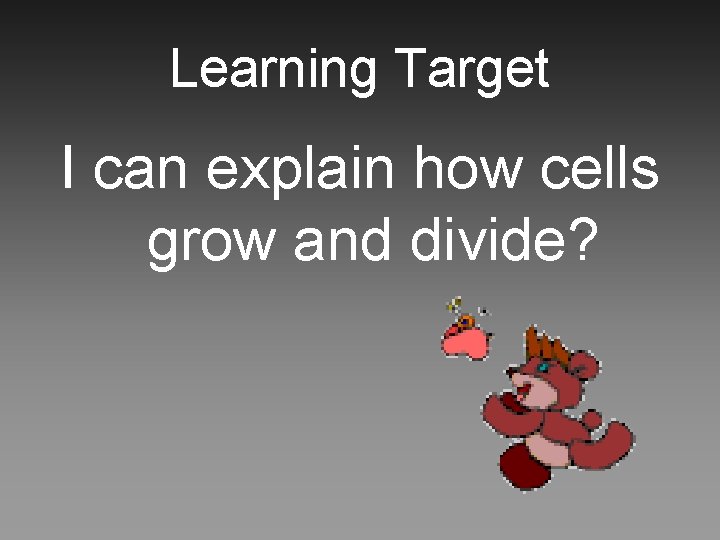 Learning Target

I can explain how cells grow and divide?